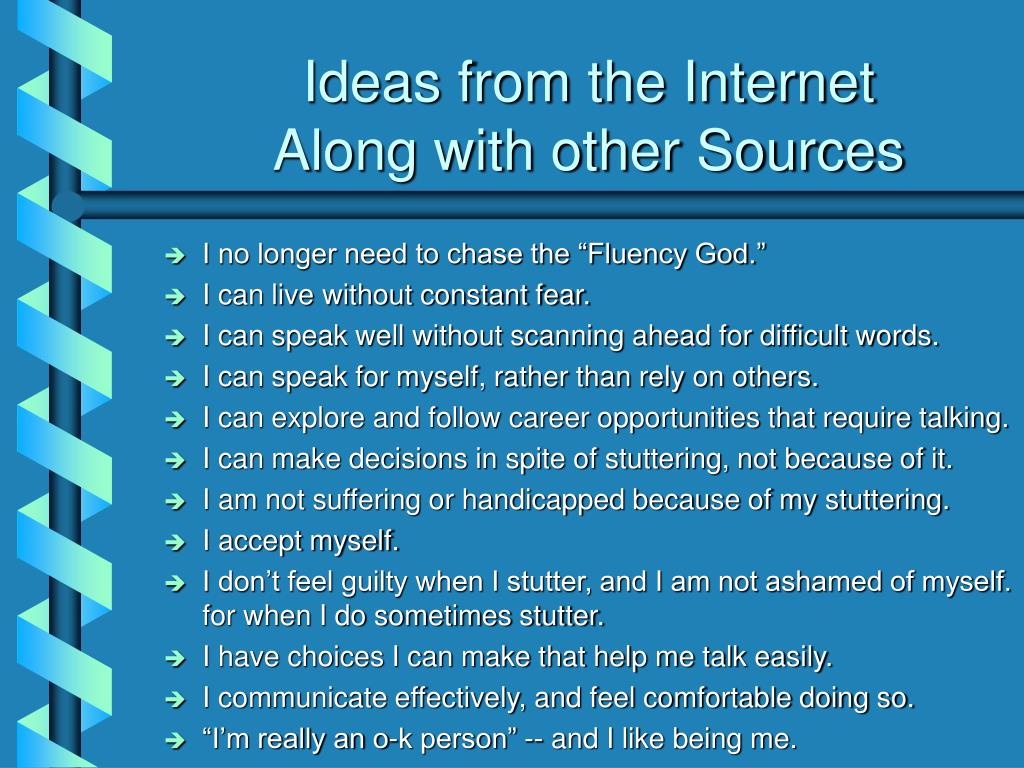 Ideas from the Internet
Along with other Sources

➔ I no longer need to chase the “Fluency God.”
➔ I can live without constant fear.
➔ I can speak well without scanning ahead for difficult words.
➔ I can speak for myself, rather than rely on others.
➔ I can explore and follow career opportunities that require talking.
➔ I can make decisions in spite of stuttering, not because of it.
➔ I am not suffering or handicapped because of my stuttering.
➔ I accept myself.
➔ I don’t feel guilty when I stutter, and I am not ashamed of myself. for when I do sometimes stutter.
➔ I have choices I can make that help me talk easily.
➔ I communicate effectively, and feel comfortable doing so.
➔ “I’m really an o-k person” -- and I like being me.